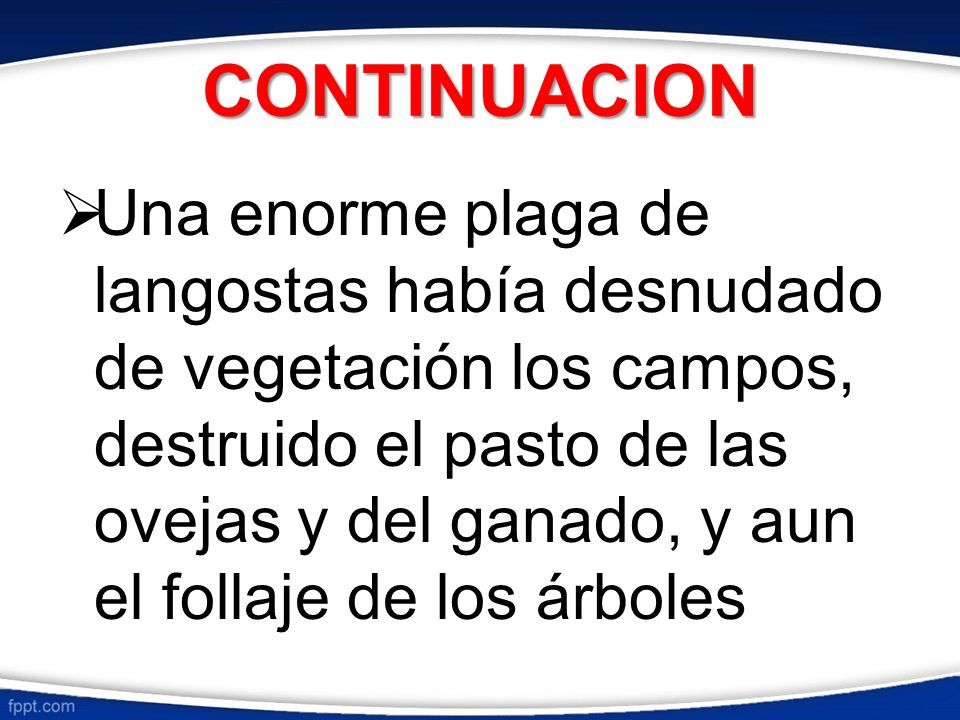 CONTINUACION

➢Una enorme plaga de langostas había desnudado de vegetación los campos, destruido el pasto de las ovejas y del ganado, y aun el follaje de los árboles

fppt.com